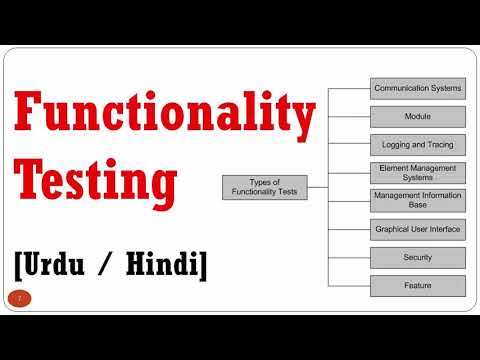 Functionality Testing

[Urdu / Hindi]

7

Types of Functionality Tests

Communication Systems

Module

Logging and Tracing

Element Management Systems

Management Information Base

Graphical User Interface

Security

Feature